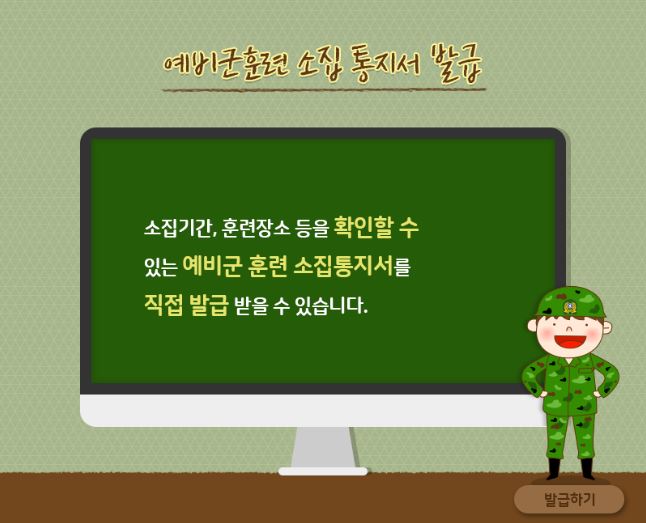 예비군훈련 소집 통지서 발급

소집기간, 훈련장소 등을 확인할 수 있는 예비군 훈련 소집통지서를 직접 발급 받을 수 있습니다.

발급하기